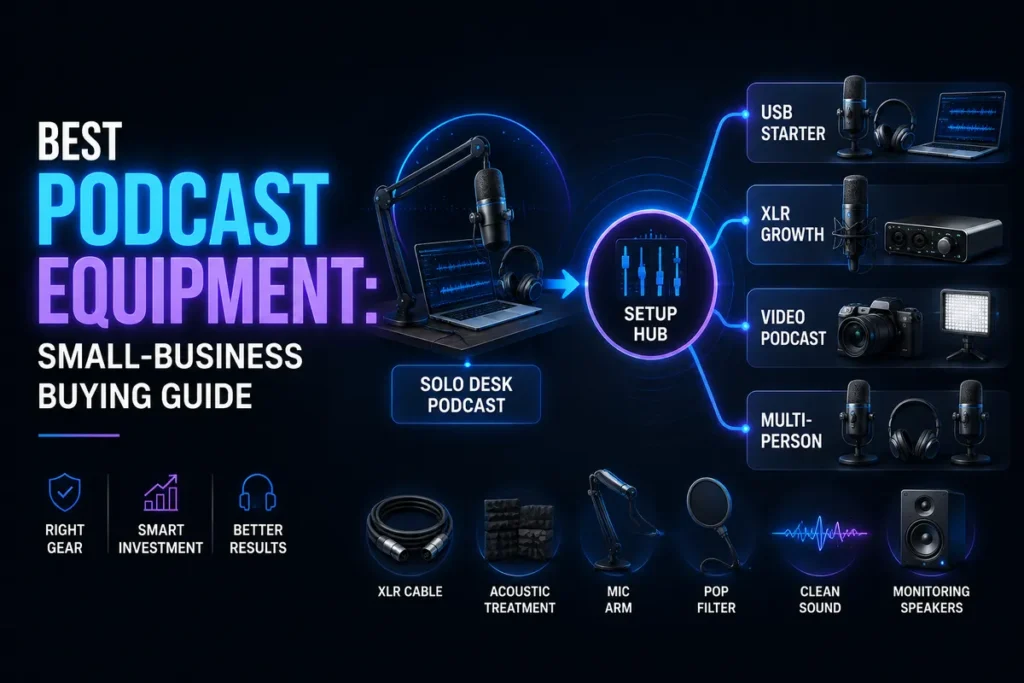 BEST
PODCAST
EQUIPMENT:
SMALL-BUSINESS
BUYING GUIDE

RIGHT GEAR

SMART INVESTMENT

BETTER RESULTS

SOLO DESK PODCAST

SETUP HUB

USB STARTER

XLR GROWTH

VIDEO PODCAST

MULTI-PERSON

XLR CABLE

ACOUSTIC TREATMENT

MIC ARM

POP FILTER

CLEAN SOUND

MONITORING SPEAKERS